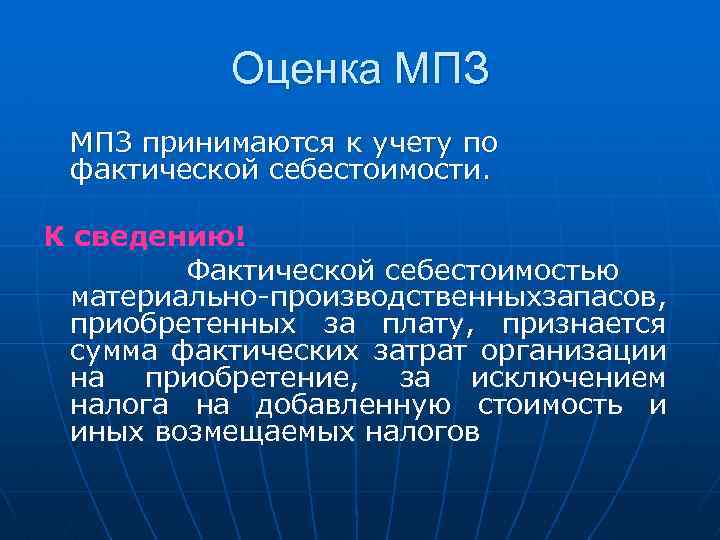 Оценка МПЗ

МПЗ принимаются к учету по фактической себестоимости.

К сведению!

Фактической себестоимостью материально-производственныхзапасов, приобретенных за плату, признается сумма фактических затрат организации на приобретение, за исключением налога на добавленную стоимость и иных возмещаемых налогов